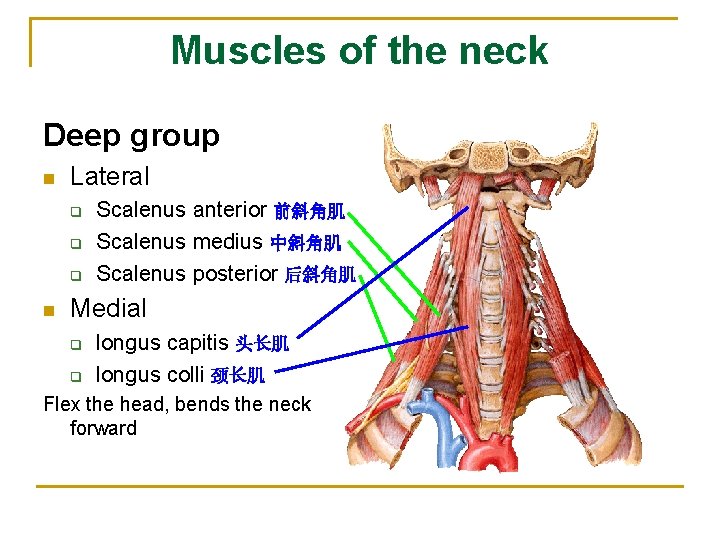 Muscles of the neck

Deep group

Lateral

Scalenus anterior 前斜角肌

Scalenus medius 中斜角肌

Scalenus posterior 后斜角肌

Medial

longus capitis 头长肌

longus colli 颈长肌

Flex the head, bends the neck forward